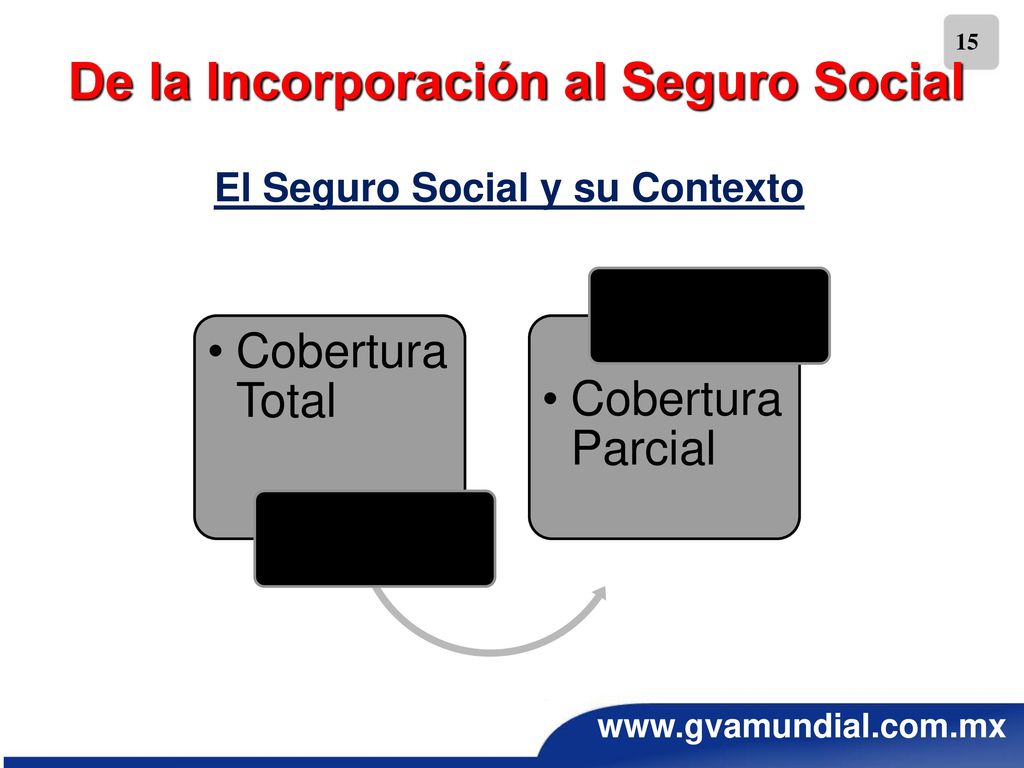 15

De la Incorporación al Seguro Social

El Seguro Social y su Contexto

• Cobertura Total

• Cobertura Parcial

www.gvamundial.com.mx